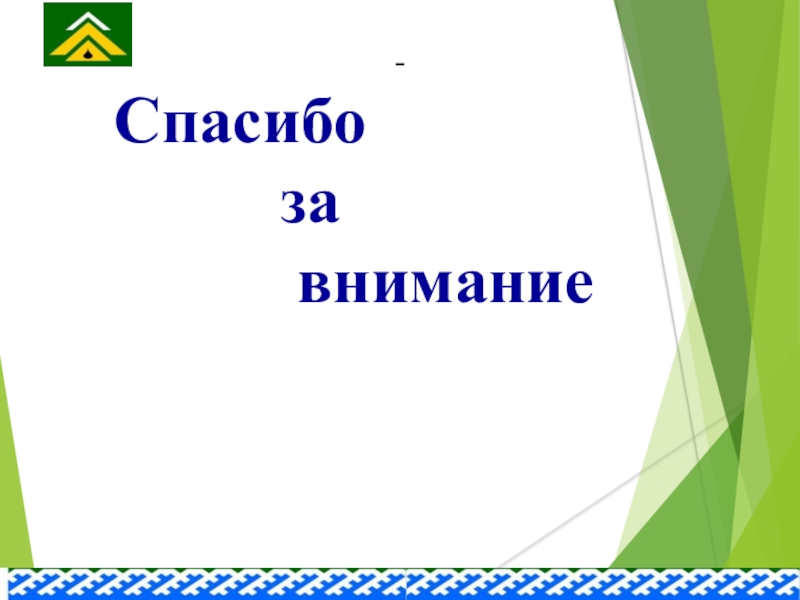 -

Спасибо

за

внимание